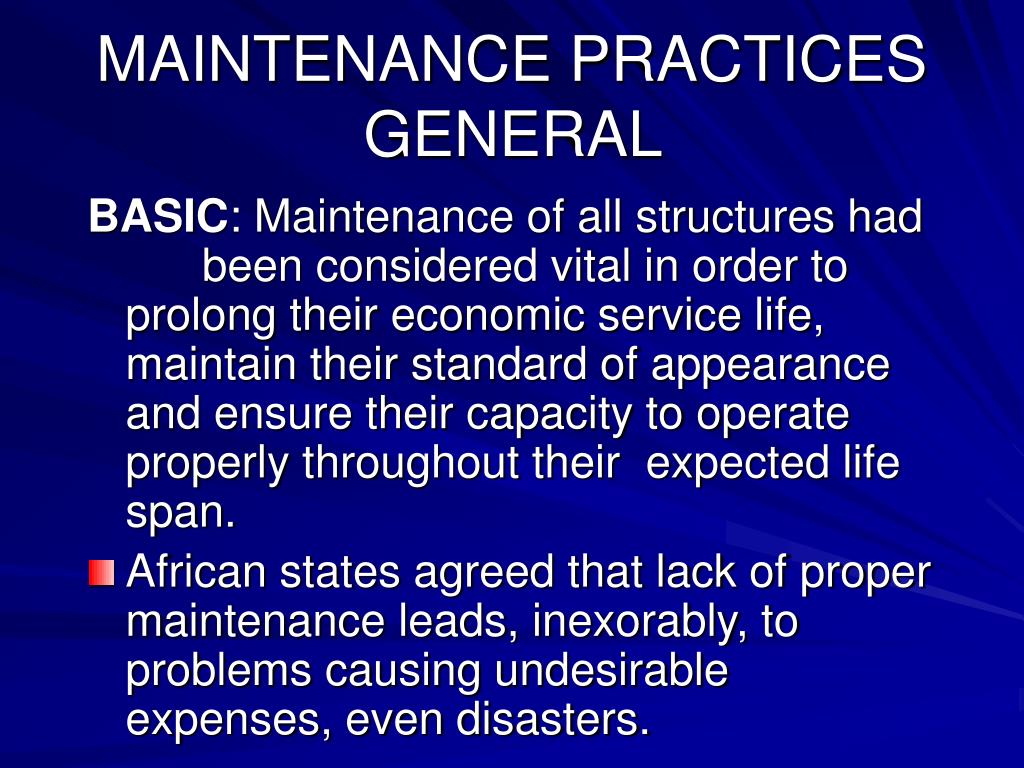 MAINTENANCE PRACTICES GENERAL

BASIC: Maintenance of all structures had been considered vital in order to prolong their economic service life, maintain their standard of appearance and ensure their capacity to operate properly throughout their expected life span.

African states agreed that lack of proper maintenance leads, inexorably, to problems causing undesirable expenses, even disasters.